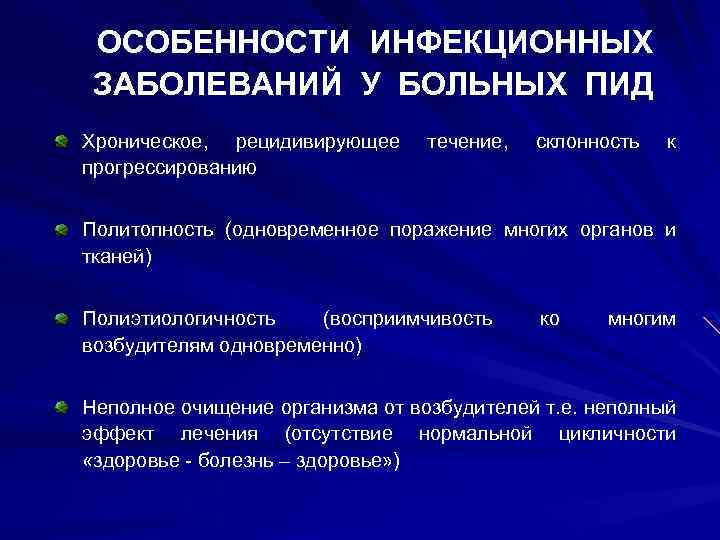 ОСОБЕННОСТИ ИНФЕКЦИОННЫХ ЗАБОЛЕВАНИЙ У БОЛЬНЫХ ПИД

Хроническое, рецидивирующее течение, склонность к прогрессированию

Политопность (одновременное поражение многих органов и тканей)

Полиэтиологичность (восприимчивость ко многим возбудителям одновременно)

Неполное очищение организма от возбудителей т.е. неполный эффект лечения (отсутствие нормальной цикличности «здоровье - болезнь – здоровье»)